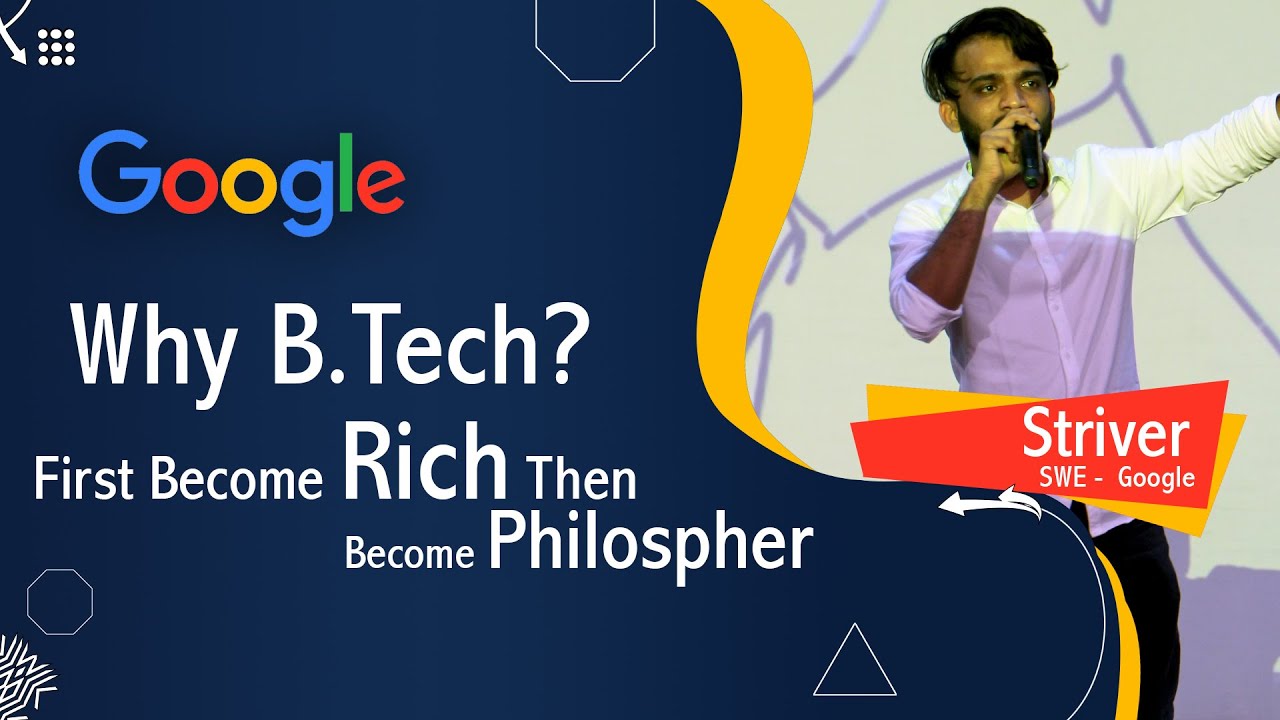 Google

Why B.Tech?

First Become Rich Then Become Philospher

Striver
SWE - Google